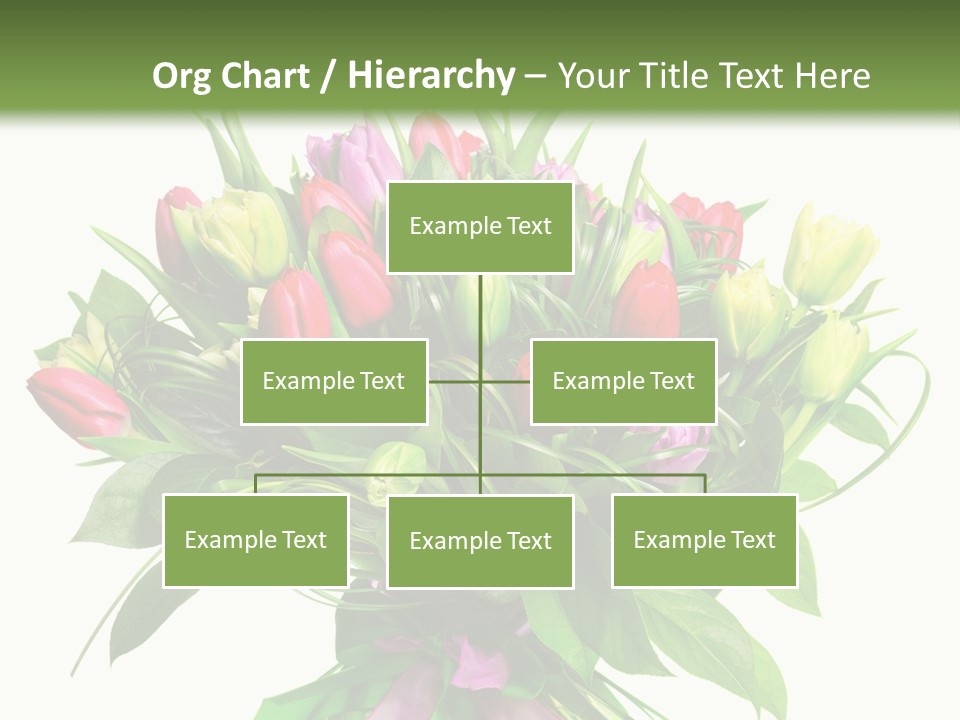 Org Chart / Hierarchy – Your Title Text Here

Example Text

Example Text

Example Text

Example Text

Example Text

Example Text